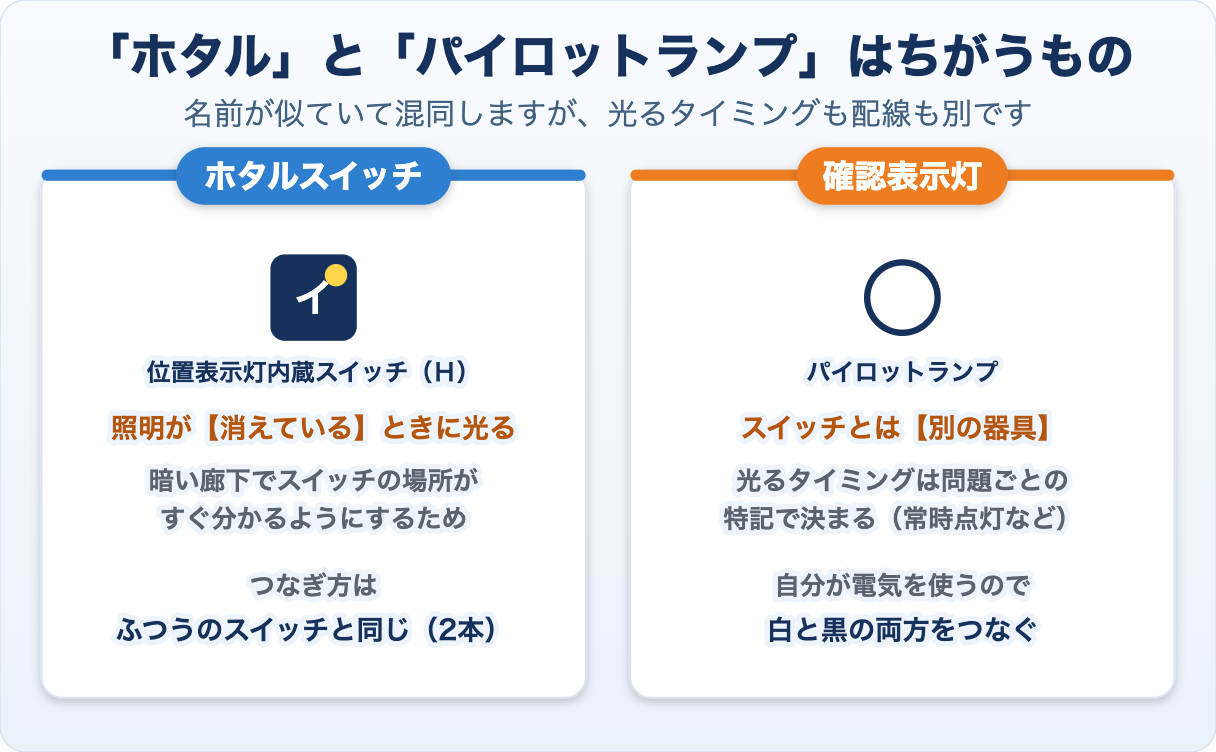 「ホタル」と「パイロットランプ」はちがうもの
名前が似ていて混同しますが、光るタイミングも配線も別です

ホタルスイッチ

イ

位置表示灯内蔵スイッチ（H）

照明が【消えている】ときに光る

暗い廊下でスイッチの場所がすぐ分かるようにするため

つなぎ方は
ふつうのスイッチと同じ（2本）

確認表示灯

パイロットランプ

スイッチとは【別の器具】

光るタイミングは問題ごとの特記で決まる（常時点灯など）

自分が電気を使うので
白と黒の両方をつなぐ